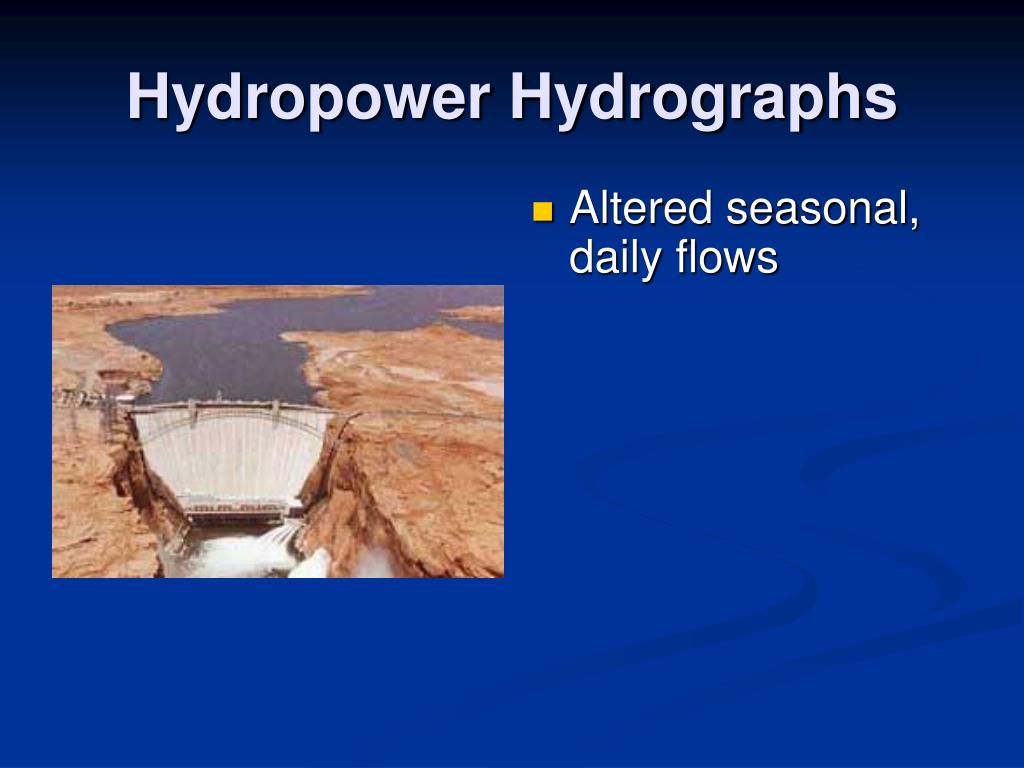 Hydropower Hydrographs

Altered seasonal, daily flows